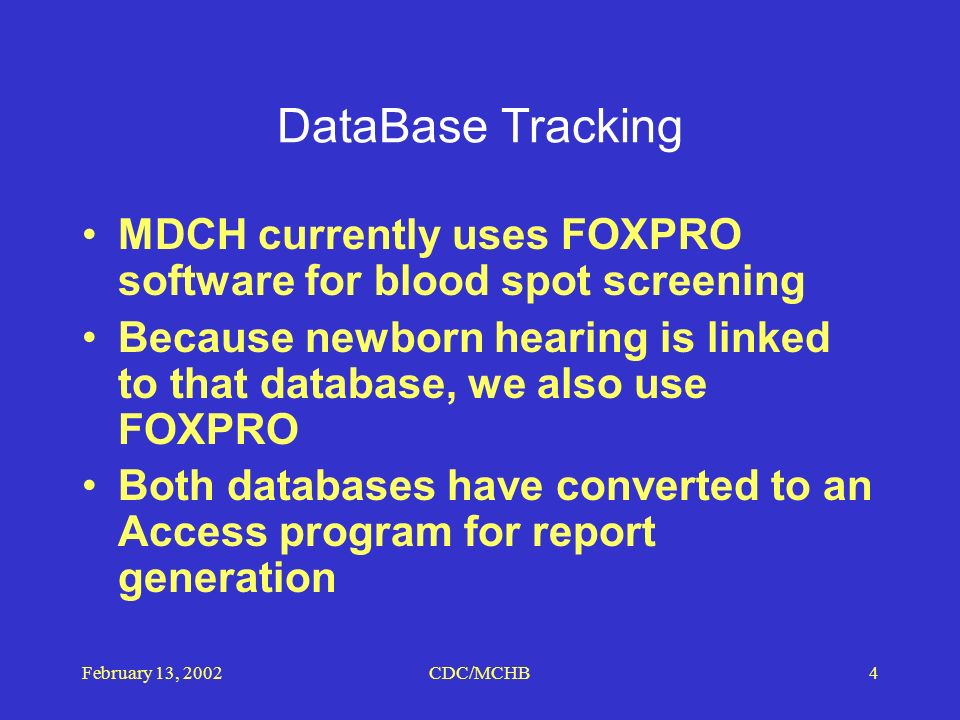 DataBase Tracking

• MDCH currently uses FOXPRO software for blood spot screening
• Because newborn hearing is linked to that database, we also use FOXPRO
• Both databases have converted to an Access program for report generation

February 13, 2002

CDC/MCHB

4